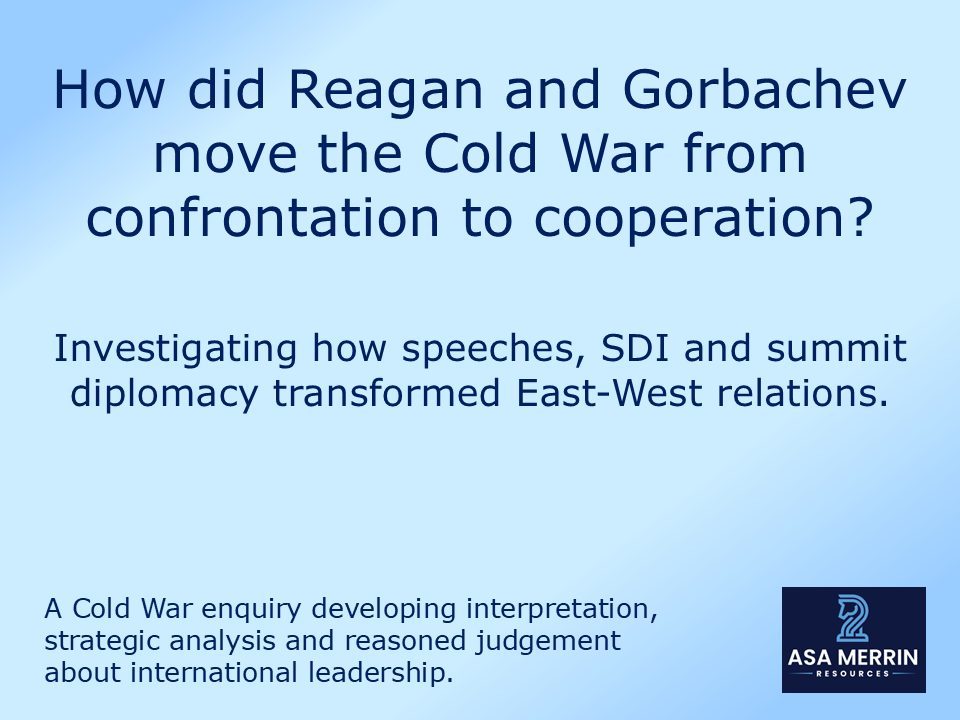 How did Reagan and Gorbachev move the Cold War from confrontation to cooperation?

Investigating how speeches, SDI and summit diplomacy transformed East-West relations.

A Cold War enquiry developing interpretation, strategic analysis and reasoned judgement about international leadership.

ASA MERRIN
RESOURCES